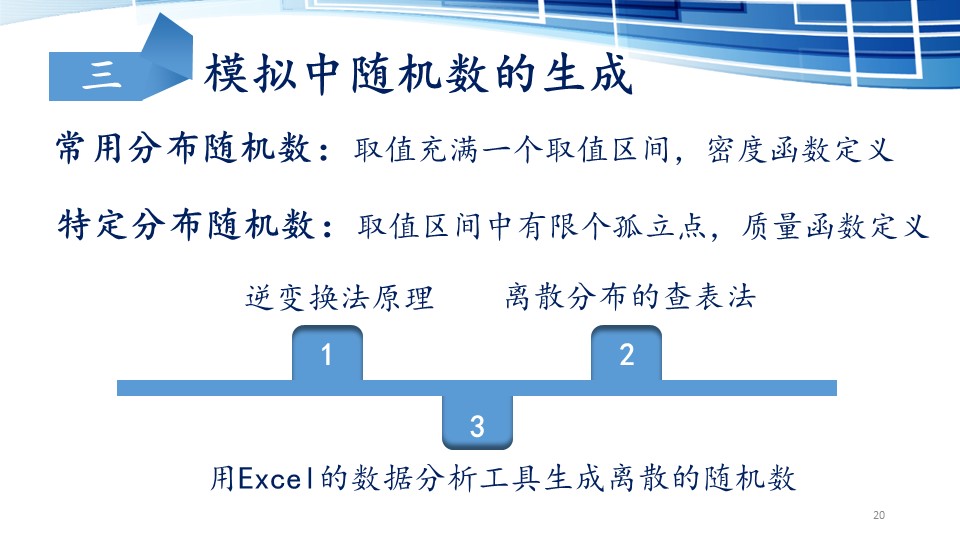 三 模拟中随机数的生成

常用分布随机数：取值充满一个取值区间，密度函数定义

特定分布随机数：取值区间中有限个孤立点，质量函数定义

逆变换法原理

离散分布的查表法

1

2

3

用Excel的数据分析工具生成离散的随机数

20